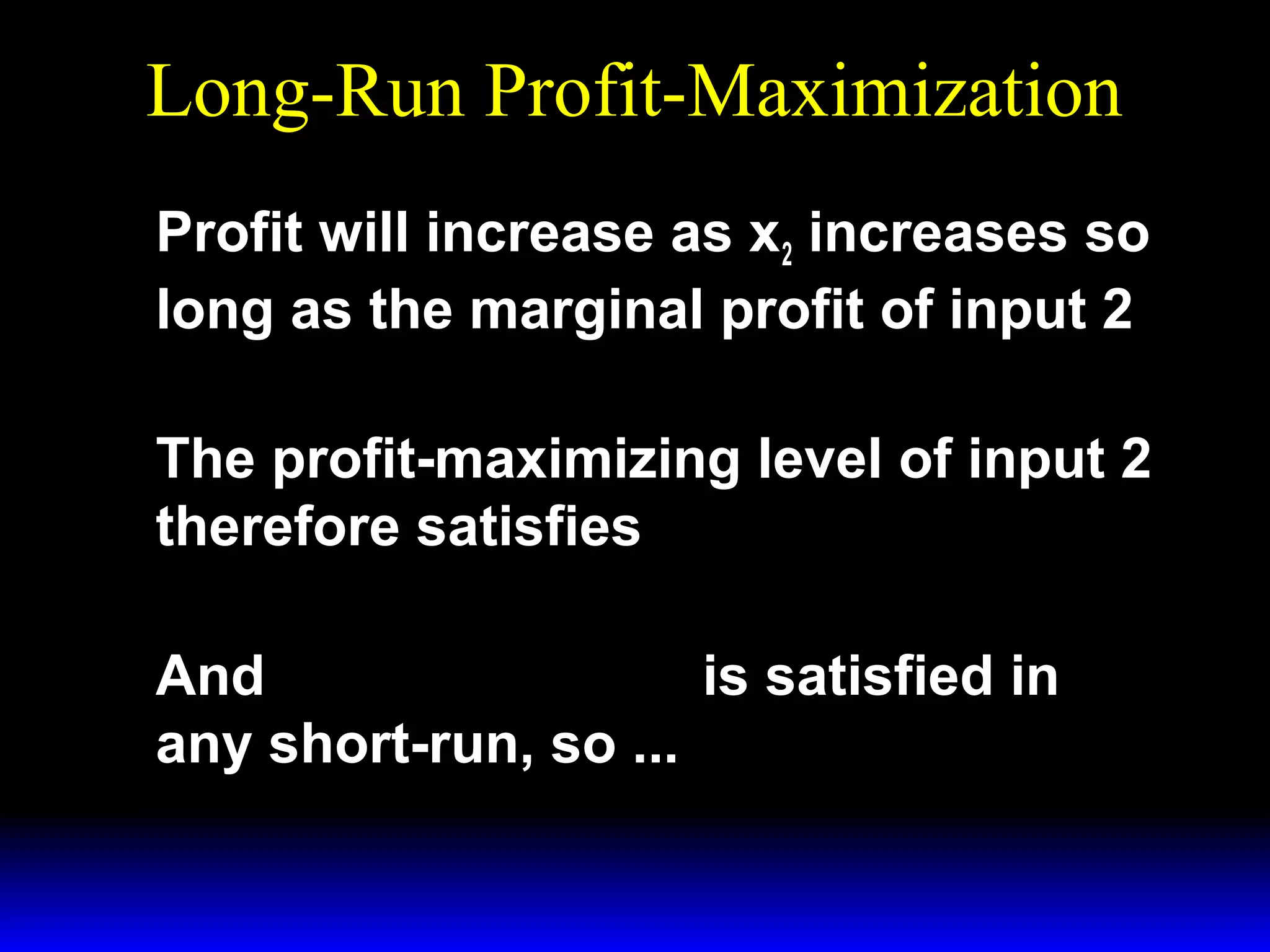 Long-Run Profit-Maximization

Profit will increase as $x_2$ increases so long as the marginal profit of input 2

The profit-maximizing level of input 2 therefore satisfies

And is satisfied in any short-run, so ...